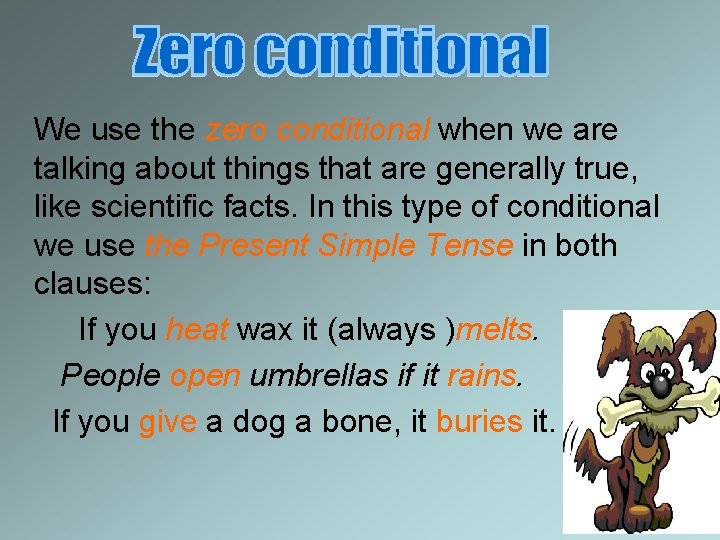 Zero conditional

We use the zero conditional when we are talking about things that are generally true, like scientific facts. In this type of conditional we use the Present Simple Tense in both clauses:

If you heat wax it (always )melts.

People open umbrellas if it rains.

If you give a dog a bone, it buries it.